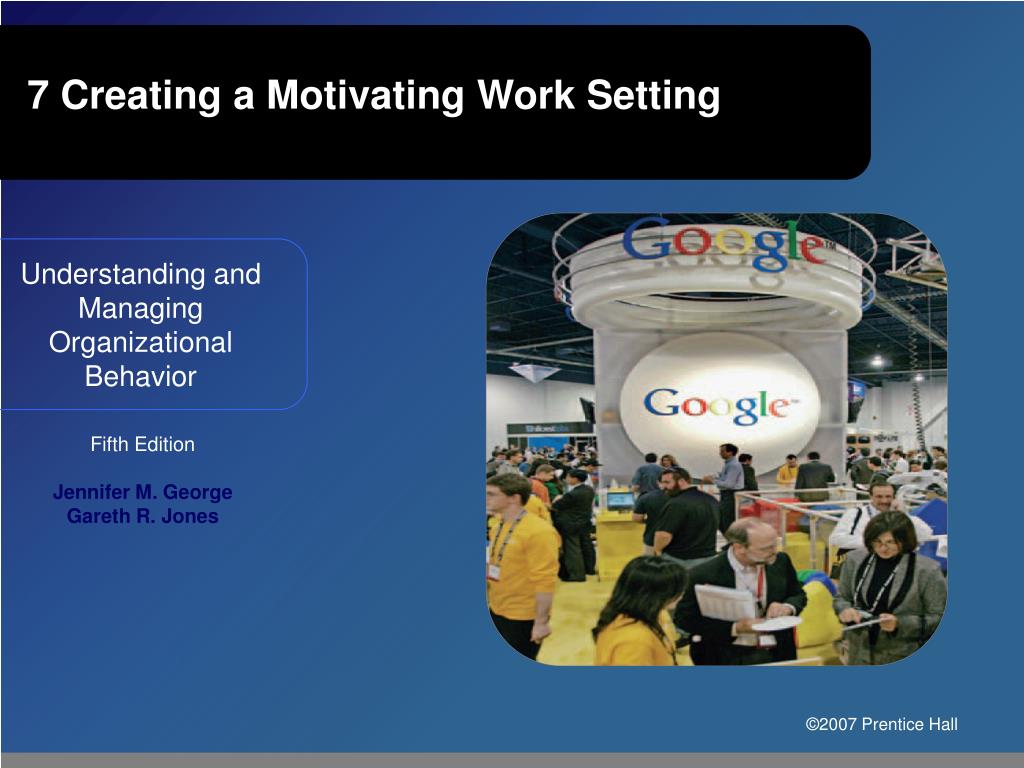 7 Creating a Motivating Work Setting

Understanding and Managing Organizational Behavior

Fifth Edition

Jennifer M. George
Gareth R. Jones

Google

Google

©2007 Prentice Hall